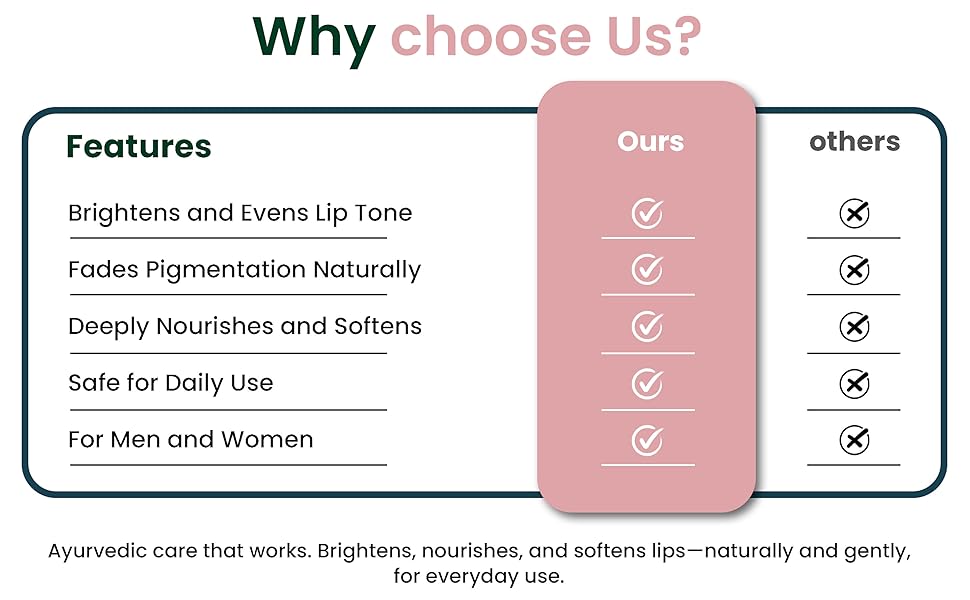 Why choose Us?

| Features | Ours | others |
|---|---|---|
| Brightens and Evens Lip Tone | ✓ | ✗ |
| Fades Pigmentation Naturally | ✓ | ✗ |
| Deeply Nourishes and Softens | ✓ | ✗ |
| Safe for Daily Use | ✓ | ✗ |
| For Men and Women | ✓ | ✗ |

Ayurvedic care that works. Brightens, nourishes, and softens lips—naturally and gently, for everyday use.